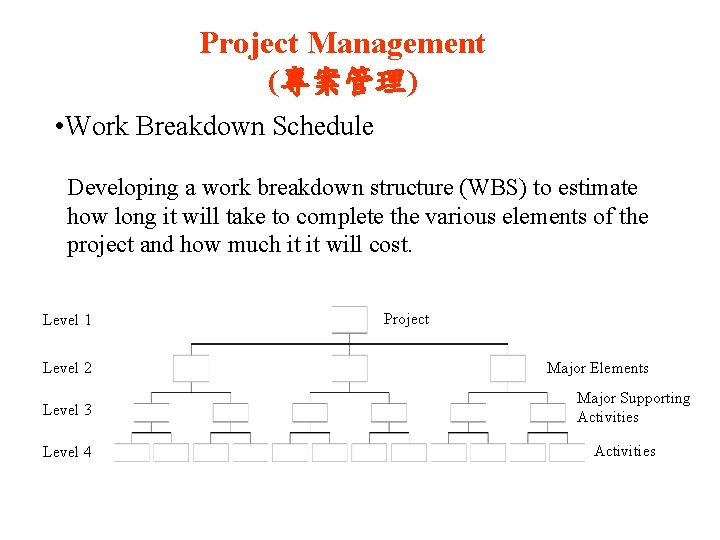 Project Management
(專案管理)

•Work Breakdown Schedule

Developing a work breakdown structure (WBS) to estimate how long it will take to complete the various elements of the project and how much it it will cost.

Level 1
Project
Level 2
Major Elements
Level 3
Major Supporting Activities
Level 4
Activities